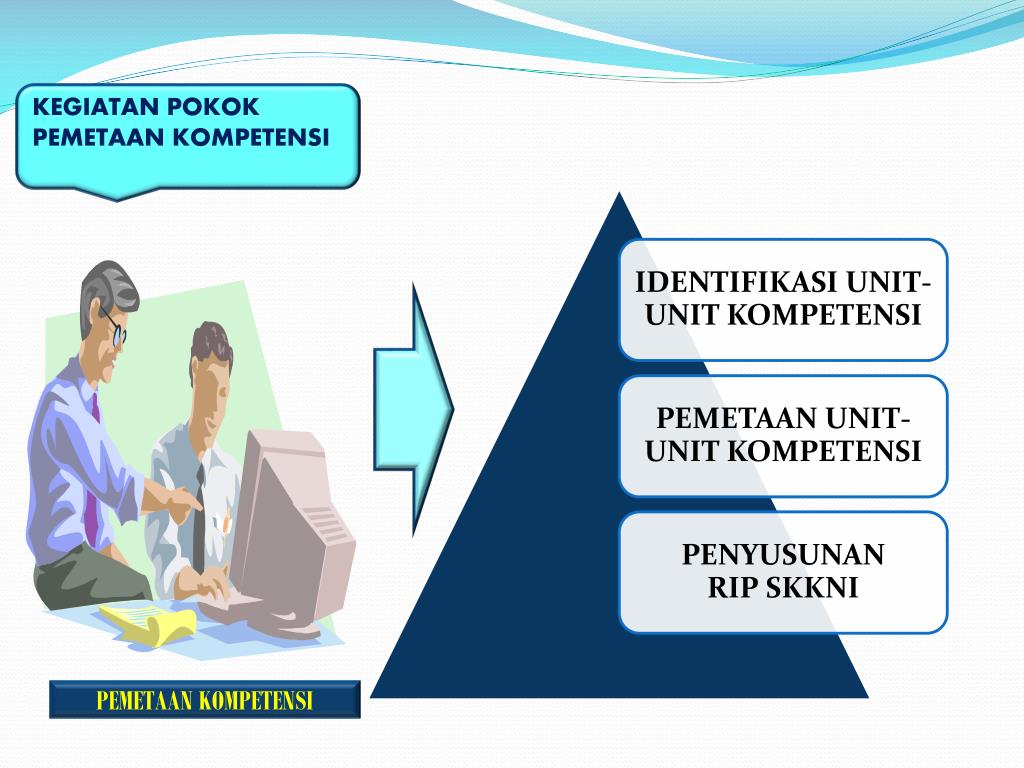 KEGIATAN POKOK PEMETAAN KOMPETENSI

IDENTIFIKASI UNIT-UNIT KOMPETENSI

PEMETAAN UNIT-UNIT KOMPETENSI

PENYUSUNAN RIP SKKNI

PEMETAAN KOMPETENSI